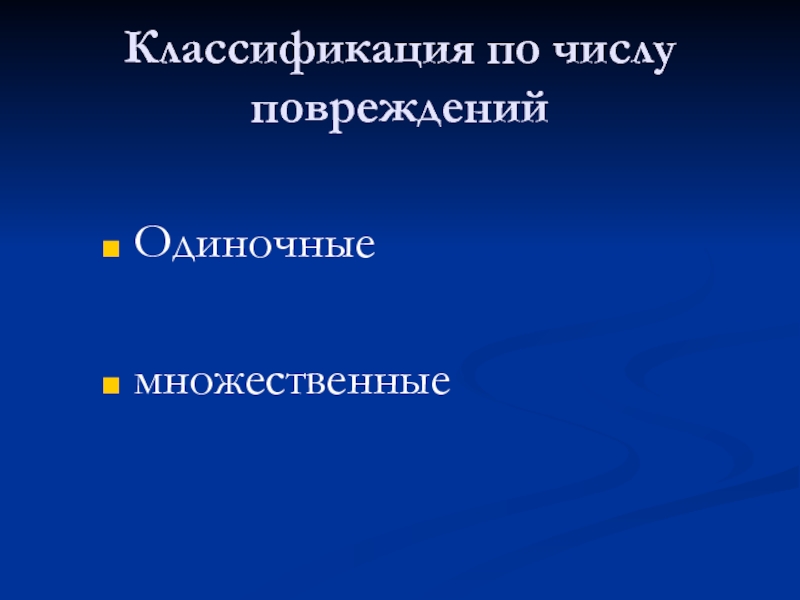 Классификация по числу повреждений

Одиночные

множественные